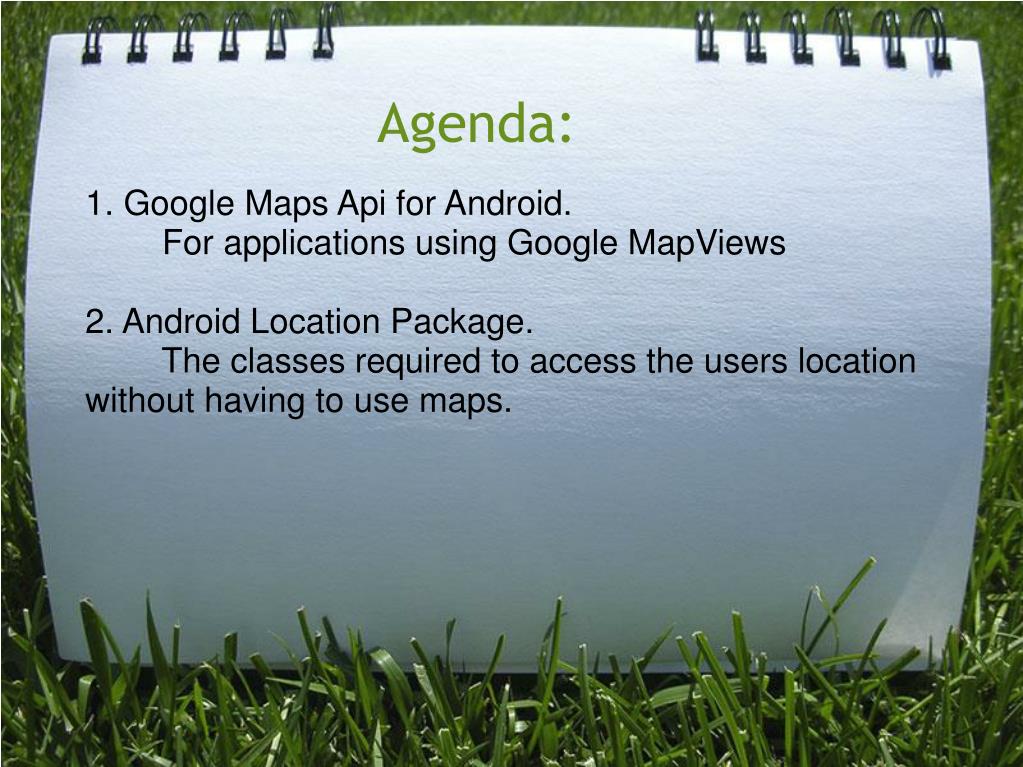 Agenda:

1. Google Maps Api for Android.
For applications using Google MapViews

2. Android Location Package.
The classes required to access the users location without having to use maps.